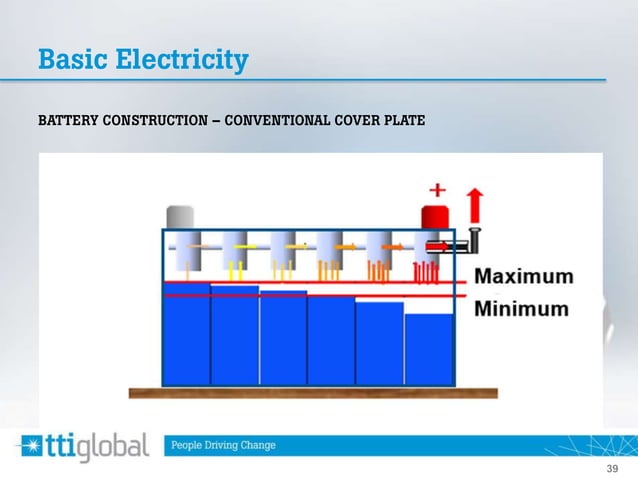 Basic Electricity

BATTERY CONSTRUCTION – CONVENTIONAL COVER PLATE

+

Maximum

Minimum

ttiglobal

People Driving Change

39